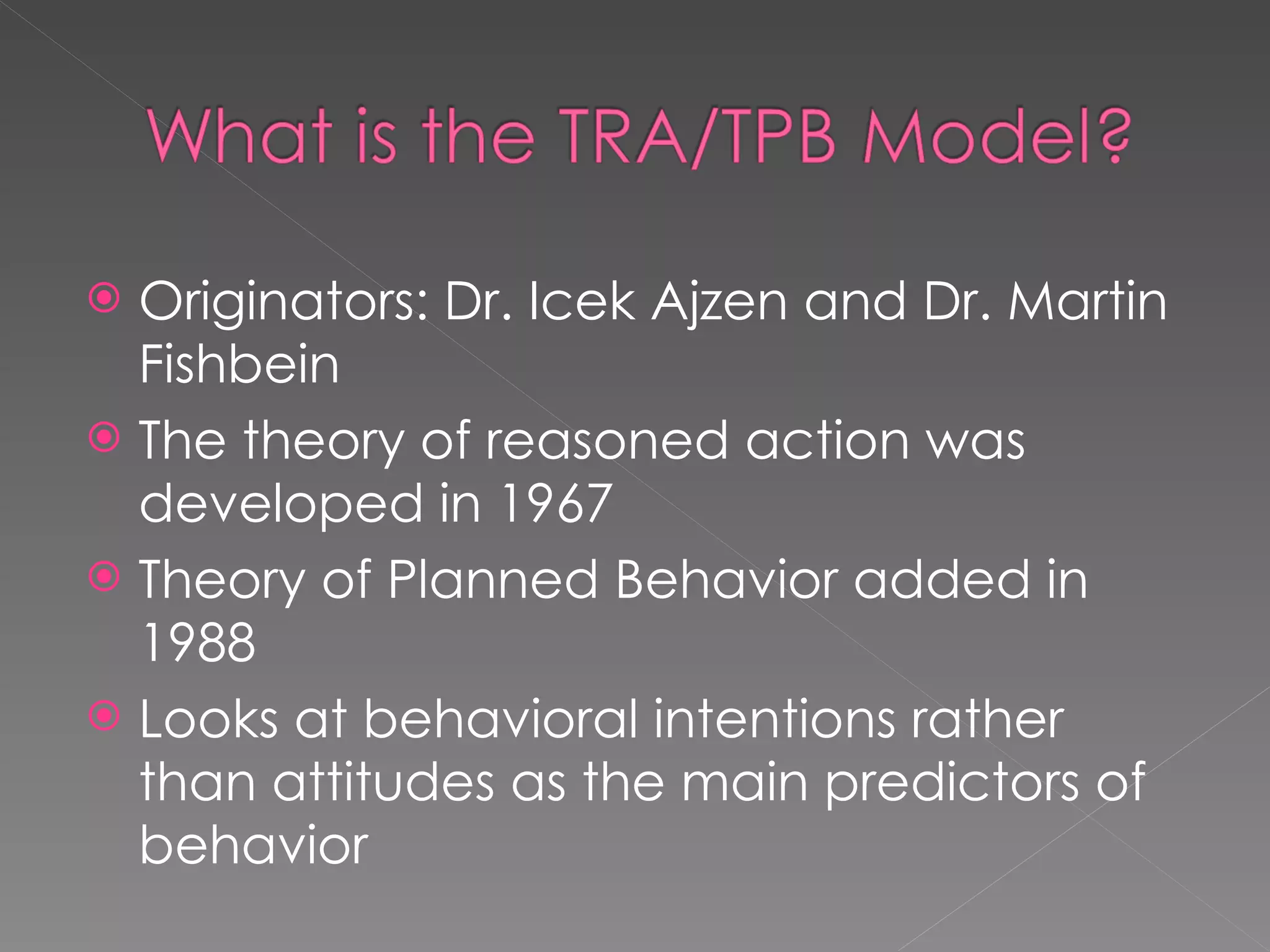 What is the TRA/TPB Model?

Originators: Dr. Icek Ajzen and Dr. Martin Fishbein

The theory of reasoned action was developed in 1967

Theory of Planned Behavior added in 1988

Looks at behavioral intentions rather than attitudes as the main predictors of behavior